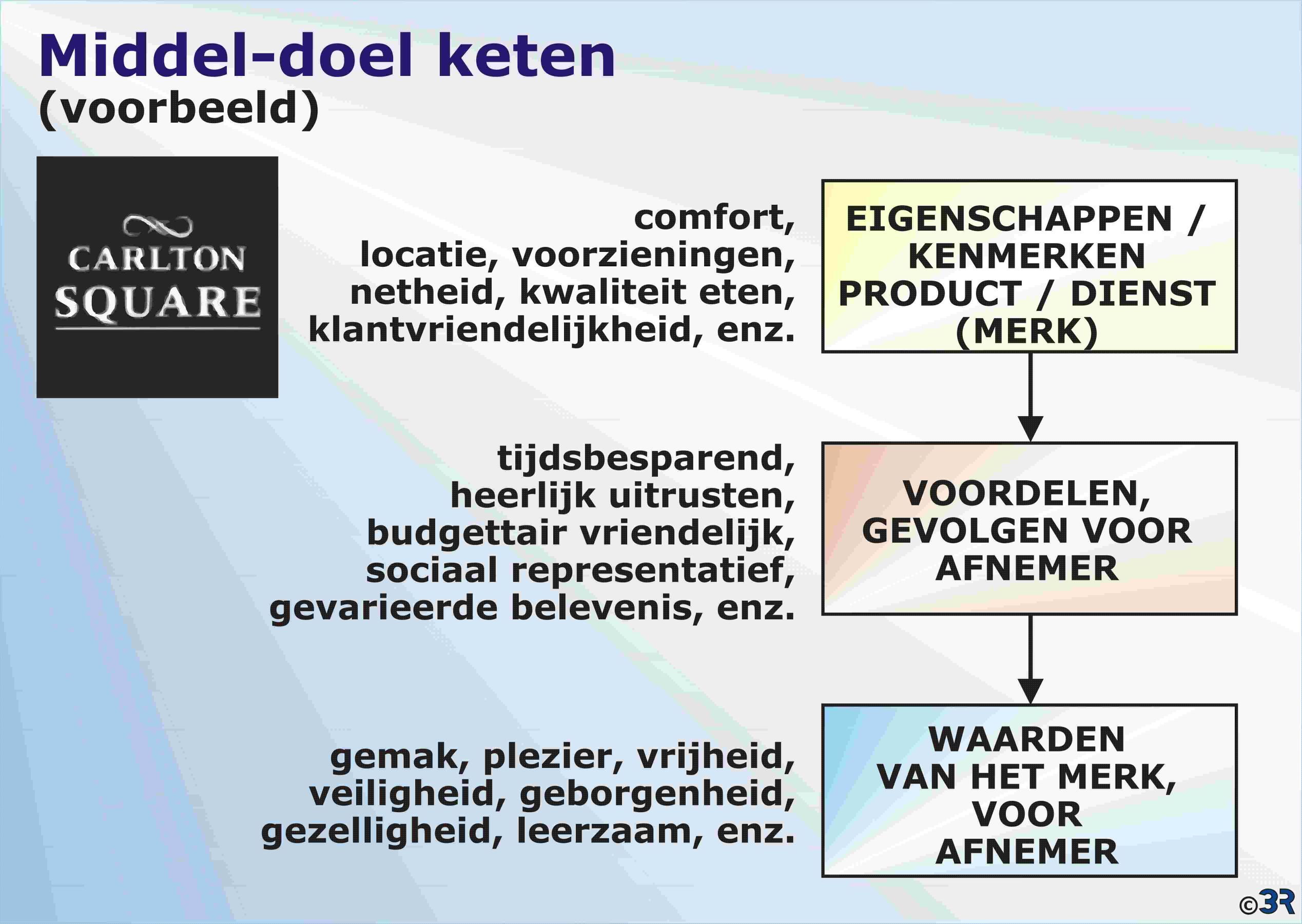 Middel-doel keten
(voorbeeld)

CARLTON
SQUARE

comfort, locatie, voorzieningen, netheid, kwaliteit eten, klantvriendelijkheid, enz.

EIGENSCHAPPEN / KENMERKEN PRODUCT / DIENST (MERK)

tijdsbesparend, heerlijk uitrusten, budgettair vriendelijk, sociaal representatief, gevarieerde belevenis, enz.

VOORDELEN, GEVOLGEN VOOR AFNEMER

gemak, plezier, vrijheid, veiligheid, geborgenheid, gezelligheid, leerzaam, enz.

WAARDEN VAN HET MERK, VOOR AFNEMER

©3R